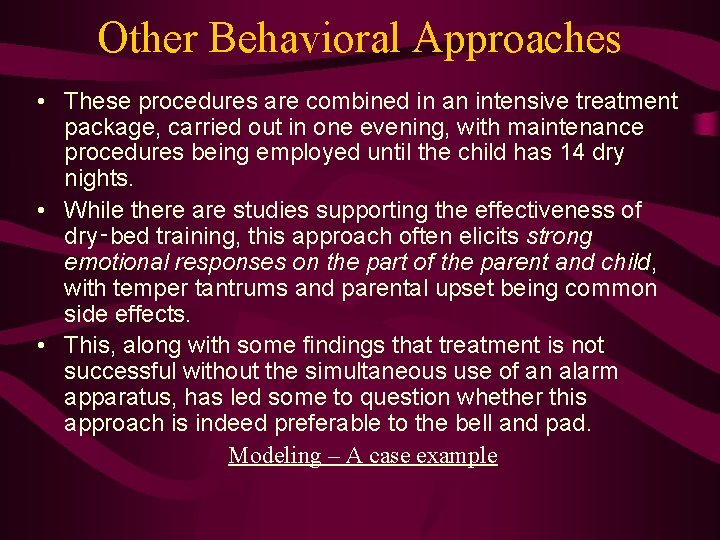 Other Behavioral Approaches

• These procedures are combined in an intensive treatment package, carried out in one evening, with maintenance procedures being employed until the child has 14 dry nights.

• While there are studies supporting the effectiveness of dry-bed training, this approach often elicits strong emotional responses on the part of the parent and child, with temper tantrums and parental upset being common side effects.

• This, along with some findings that treatment is not successful without the simultaneous use of an alarm apparatus, has led some to question whether this approach is indeed preferable to the bell and pad.

Modeling – A case example